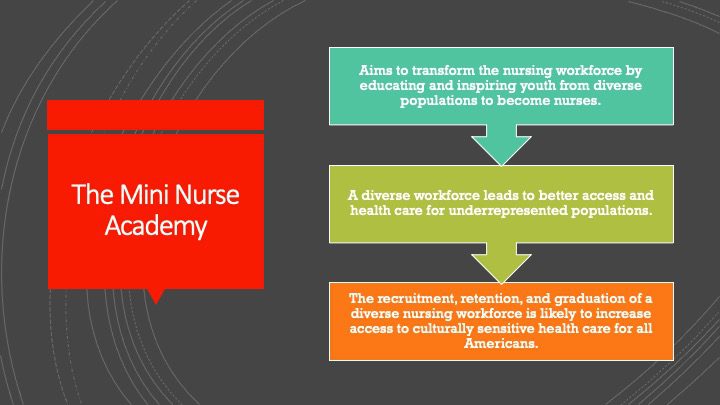 The Mini Nurse Academy

Aims to transform the nursing workforce by educating and inspiring youth from diverse populations to become nurses.

A diverse workforce leads to better access and health care for underrepresented populations.

The recruitment, retention, and graduation of a diverse nursing workforce is likely to increase access to culturally sensitive health care for all Americans.